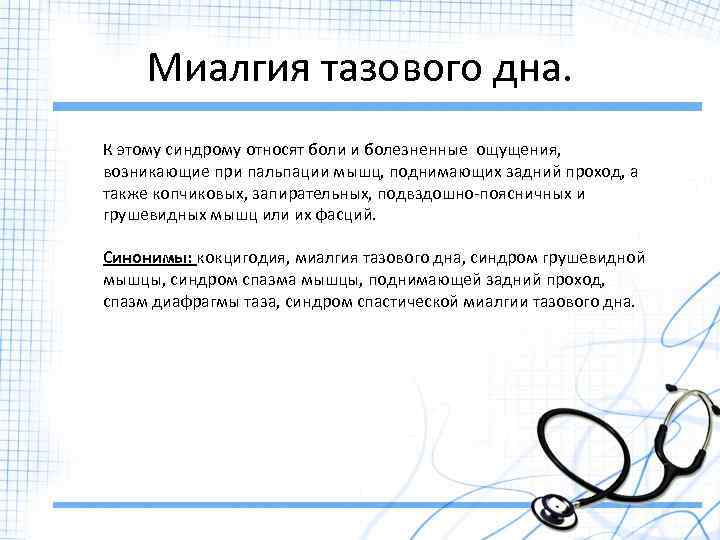 Миалгия тазового дна.

К этому синдрому относят боли и болезненные ощущения, возникающие при пальпации мышц, поднимающих задний проход, а также копчиковых, запирательных, подвздошно-поясничных и грушевидных мышц или их фасций.

Синонимы: кокцигодия, миалгия тазового дна, синдром грушевидной мышцы, синдром спазма мышцы, поднимающей задний проход, спазм диафрагмы таза, синдром спастической миалгии тазового дна.